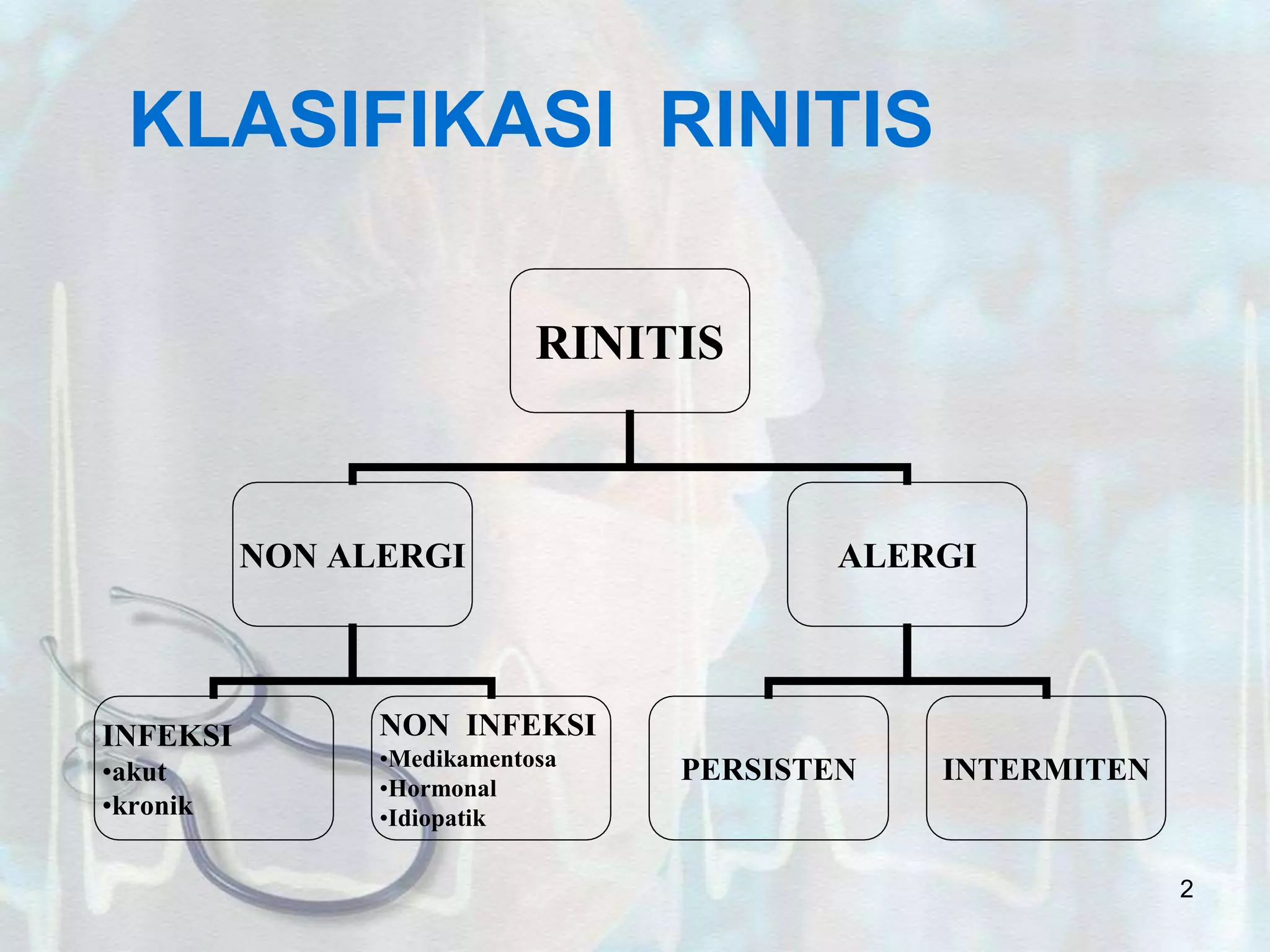 KLASIFIKASI RINITIS

RINITIS

NON ALERGI

ALERGI

INFEKSI
•akut
•kronik

NON INFEKSI
•Medikamentosa
•Hormonal
•Idiopatik

PERSISTEN

INTERMITEN

2